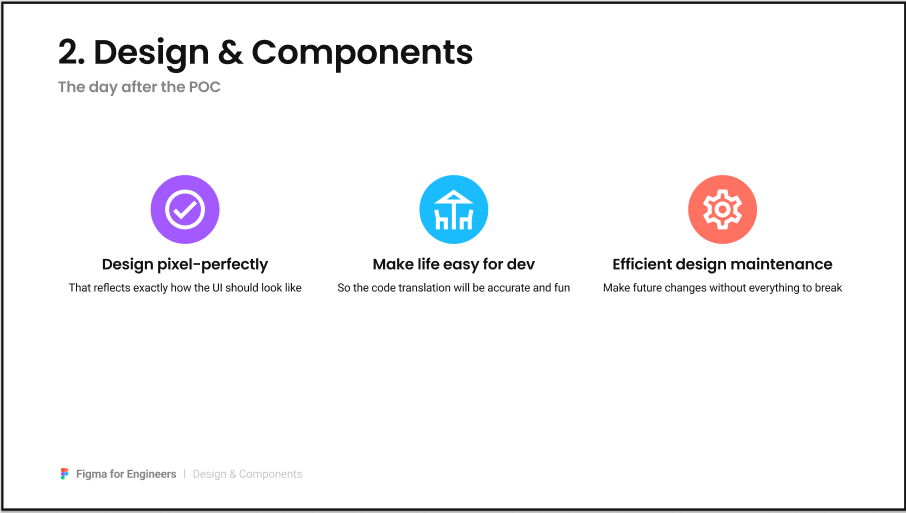 2. Design & Components

The day after the POC

Design pixel-perfectly

That reflects exactly how the UI should look like

Make life easy for dev

So the code translation will be accurate and fun

Efficient design maintenance

Make future changes without everything to break

Figma for Engineers | Design & Components